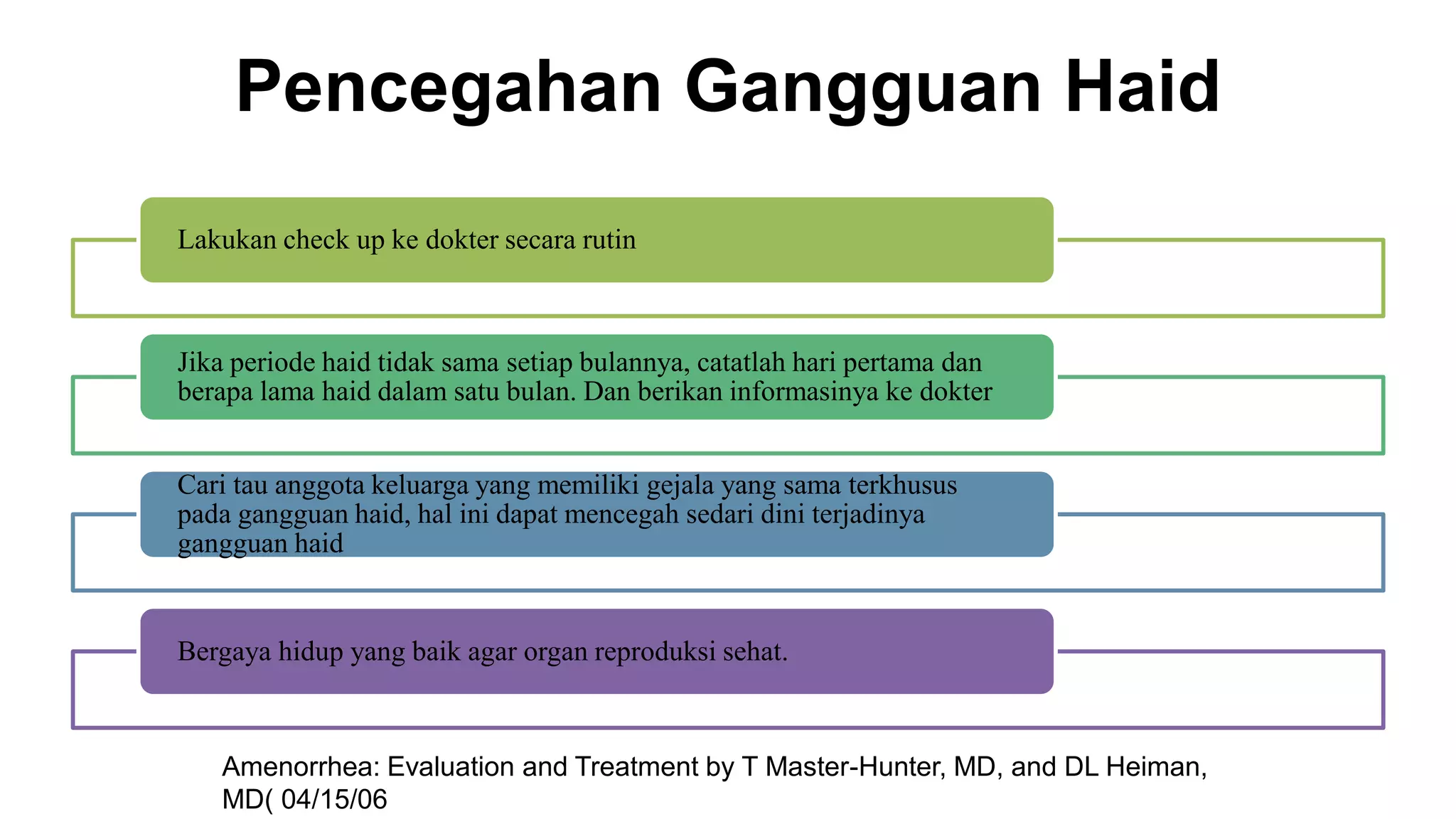 Pencegahan Gangguan Haid

Lakukan check up ke dokter secara rutin

Jika periode haid tidak sama setiap bulannya, catatlah hari pertama dan berapa lama haid dalam satu bulan. Dan berikan informasinya ke dokter

Cari tau anggota keluarga yang memiliki gejala yang sama terkhusus pada gangguan haid, hal ini dapat mencegah sedari dini terjadinya gangguan haid

Bergaya hidup yang baik agar organ reproduksi sehat.

Amenorrhea: Evaluation and Treatment by T Master-Hunter, MD, and DL Heiman, MD( 04/15/06